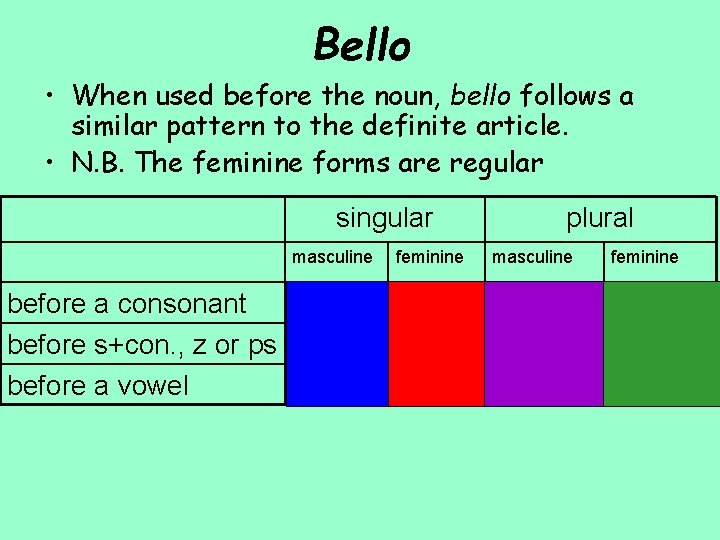 Bello

• When used before the noun, bello follows a similar pattern to the definite article.
• N.B. The feminine forms are regular

| | singular | | plural | |
|---|---|---|---|---|
| | masculine | feminine | masculine | feminine |
| before a consonant | | | | |
| before s+con., z or ps | | | | |
| before a vowel | | | | |